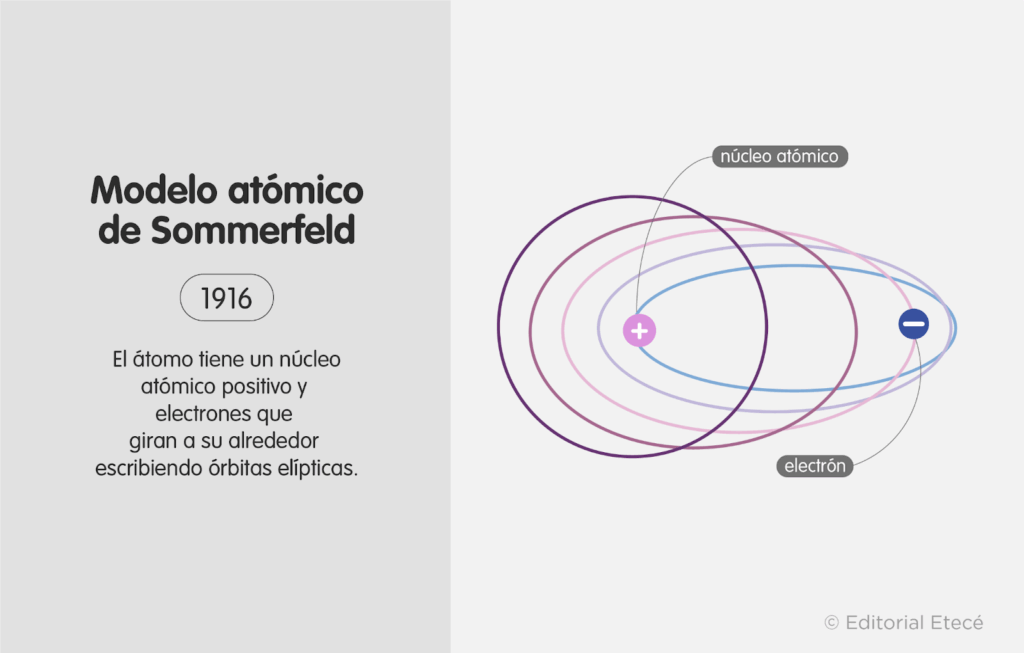 Modelo atómico de Sommerfeld

1916

El átomo tiene un núcleo atómico positivo y electrones que giran a su alrededor escribiendo órbitas elípticas.

núcleo atómico

+

−

electrón

© Editorial Etecé